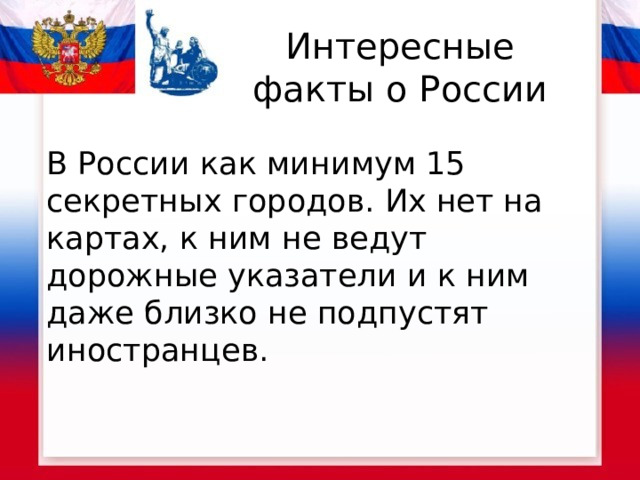 Интересные факты о России

В России как минимум 15 секретных городов. Их нет на картах, к ним не ведут дорожные указатели и к ним даже близко не подпустят иностранцев.